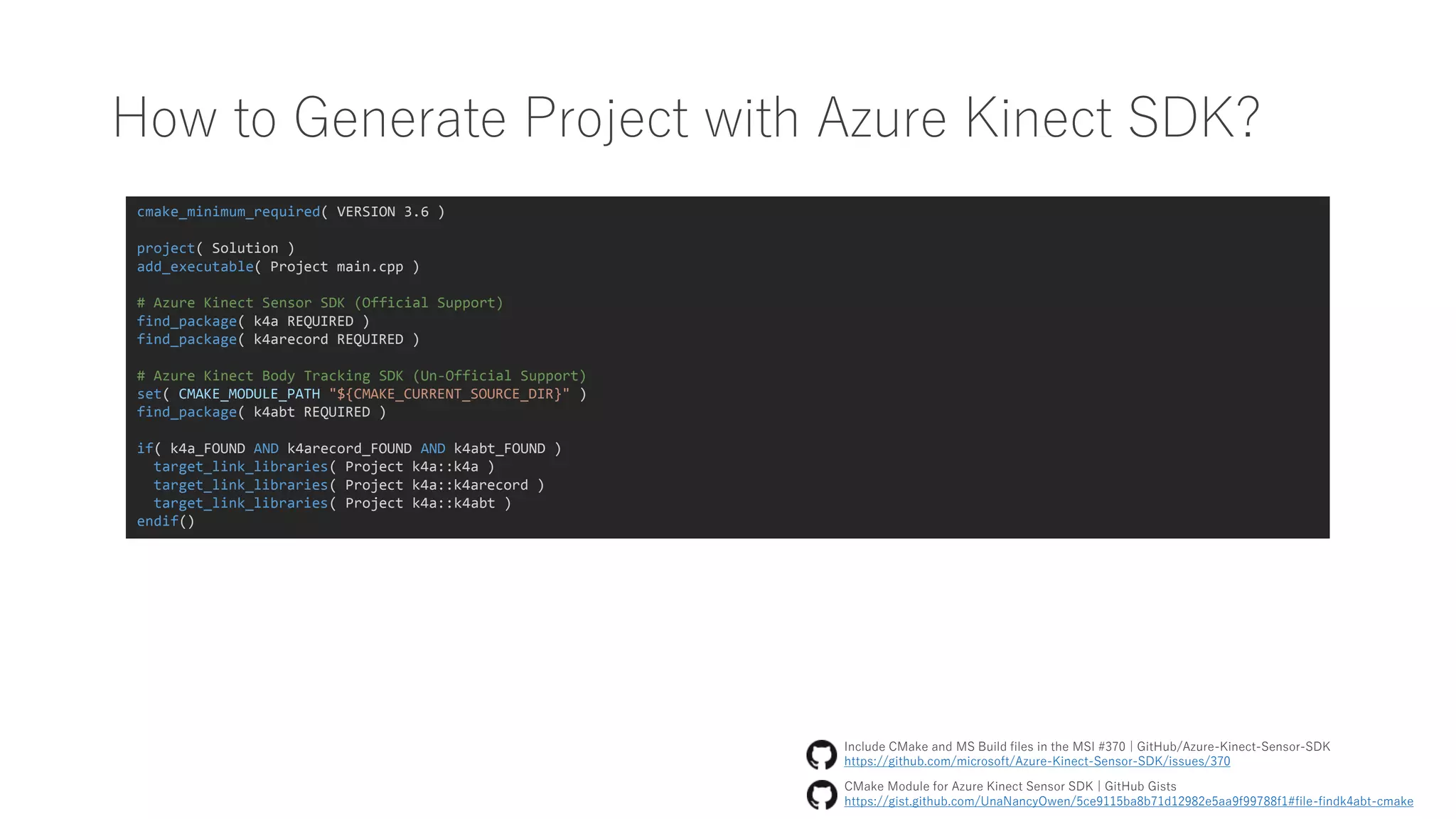 How to Generate Project with Azure Kinect SDK?

cmake_minimum_required( VERSION 3.6 )

project( Solution )
add_executable( Project main.cpp )

# Azure Kinect Sensor SDK (Official Support)
find_package( k4a REQUIRED )
find_package( k4arecord REQUIRED )

# Azure Kinect Body Tracking SDK (Un-Official Support)
set( CMAKE_MODULE_PATH "${CMAKE_CURRENT_SOURCE_DIR}" )
find_package( k4abt REQUIRED )

if( k4a_FOUND AND k4arecord_FOUND AND k4abt_FOUND )
  target_link_libraries( Project k4a::k4a )
  target_link_libraries( Project k4a::k4arecord )
  target_link_libraries( Project k4a::k4abt )
endif()

Include CMake and MS Build files in the MSI #370 | GitHub/Azure-Kinect-Sensor-SDK
https://github.com/microsoft/Azure-Kinect-Sensor-SDK/issues/370

CMake Module for Azure Kinect Sensor SDK | GitHub Gists
https://gist.github.com/UnaNancyOwen/5ce9115ba8b71d12982e5aa9f99788f1#file-findk4abt-cmake